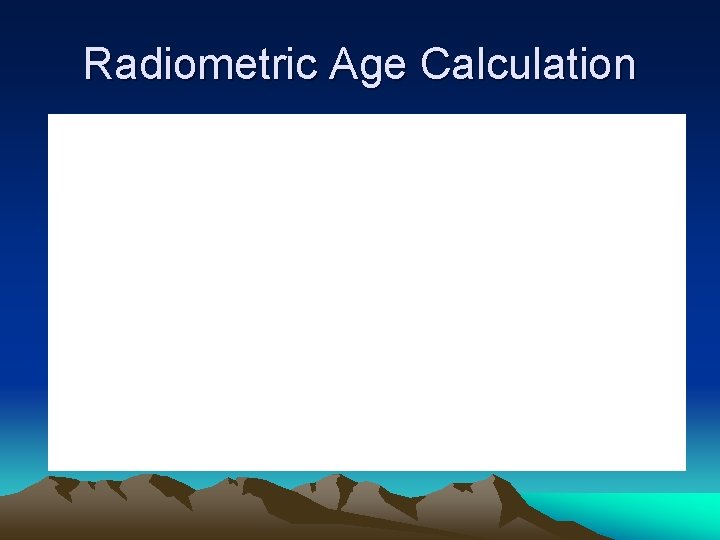 Radiometric Age Calculation